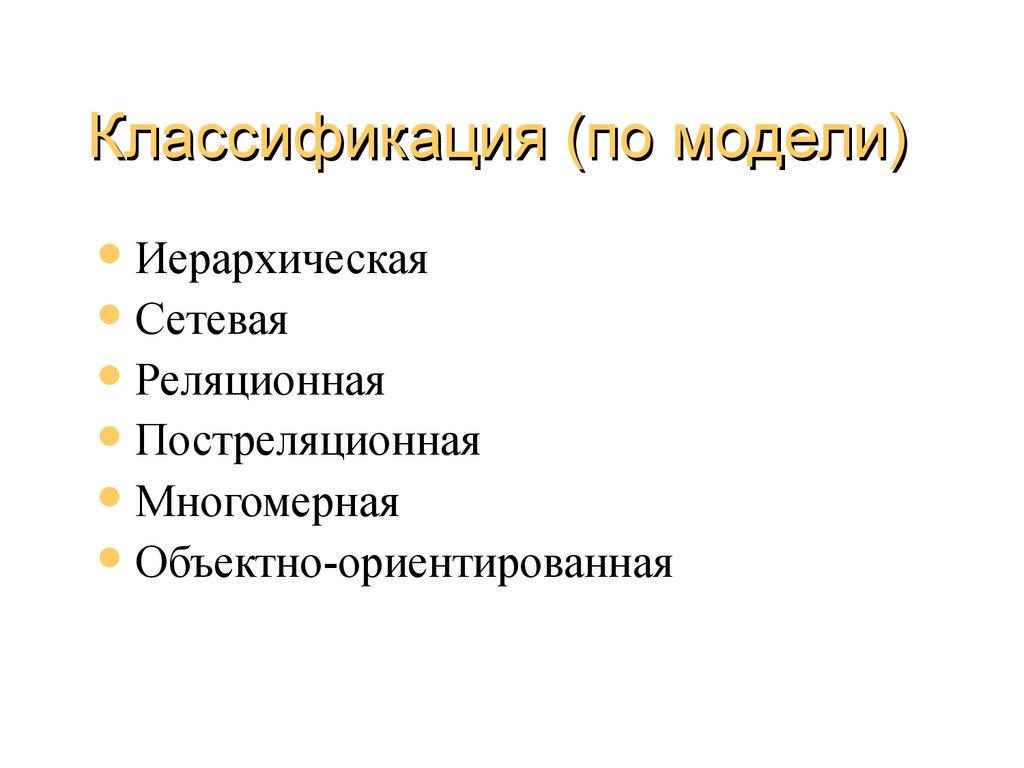 Классификация (по модели)

- Иерархическая
- Сетевая
- Реляционная
- Постреляционная
- Многомерная
- Объектно-ориентированная